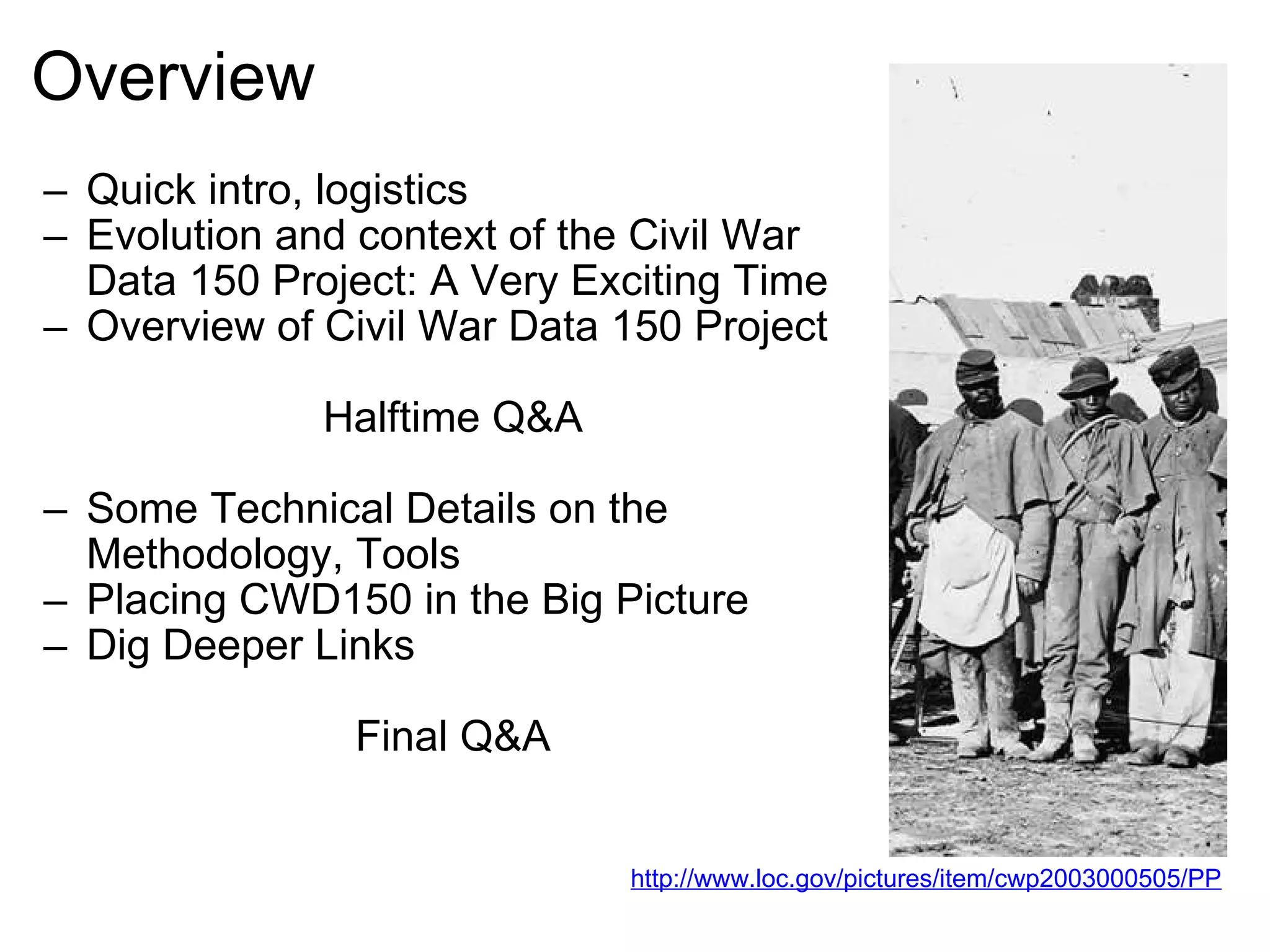 Overview

– Quick intro, logistics
– Evolution and context of the Civil War Data 150 Project: A Very Exciting Time
– Overview of Civil War Data 150 Project

Halftime Q&A

– Some Technical Details on the Methodology, Tools
– Placing CWD150 in the Big Picture
– Dig Deeper Links

Final Q&A

http://www.loc.gov/pictures/item/cwp2003000505/PP